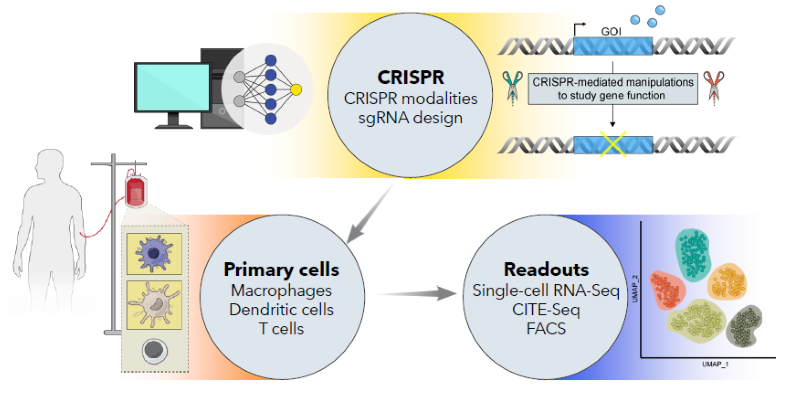 CRISPR
CRISPR modalities
sgRNA design

GOI

CRISPR-mediated manipulations to study gene function

Primary cells
Macrophages
Dendritic cells
T cells

Readouts
Single-cell RNA-Seq
CITE-Seq
FACS

UMAP_2

UMAP_1